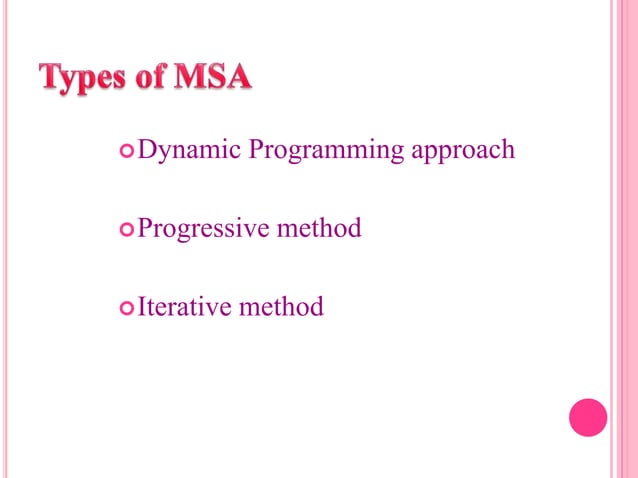 Types of MSA

Dynamic Programming approach

Progressive method

Iterative method